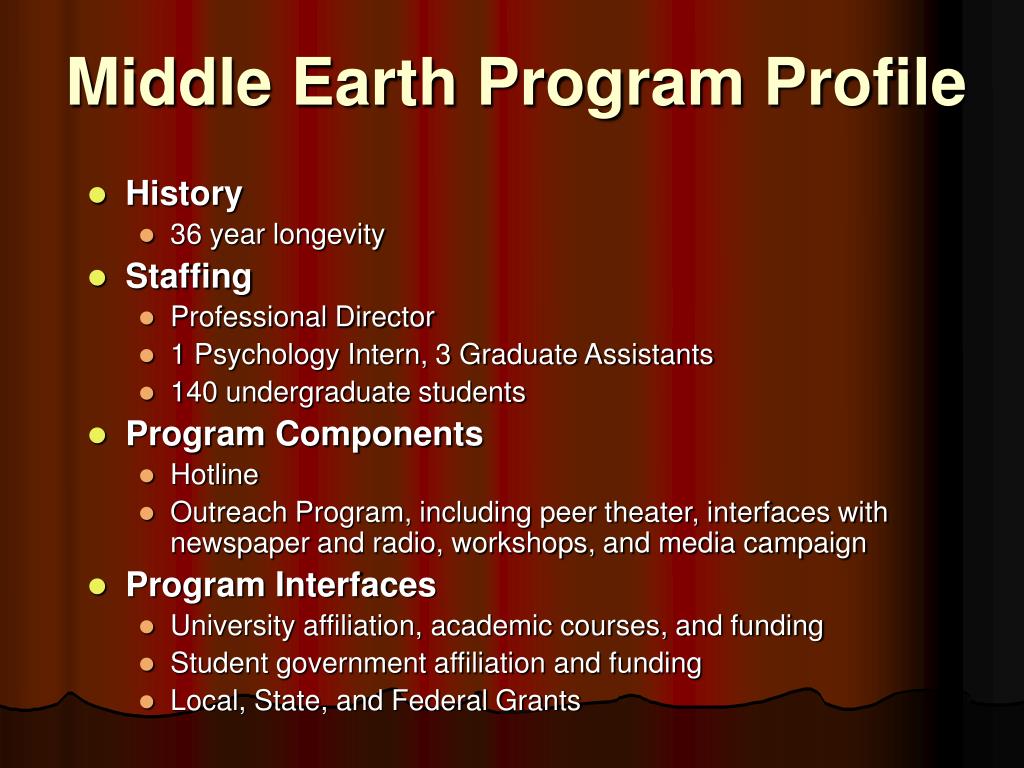 Middle Earth Program Profile

- History
  - 36 year longevity
- Staffing
  - Professional Director
  - 1 Psychology Intern, 3 Graduate Assistants
  - 140 undergraduate students
- Program Components
  - Hotline
  - Outreach Program, including peer theater, interfaces with newspaper and radio, workshops, and media campaign
- Program Interfaces
  - University affiliation, academic courses, and funding
  - Student government affiliation and funding
  - Local, State, and Federal Grants